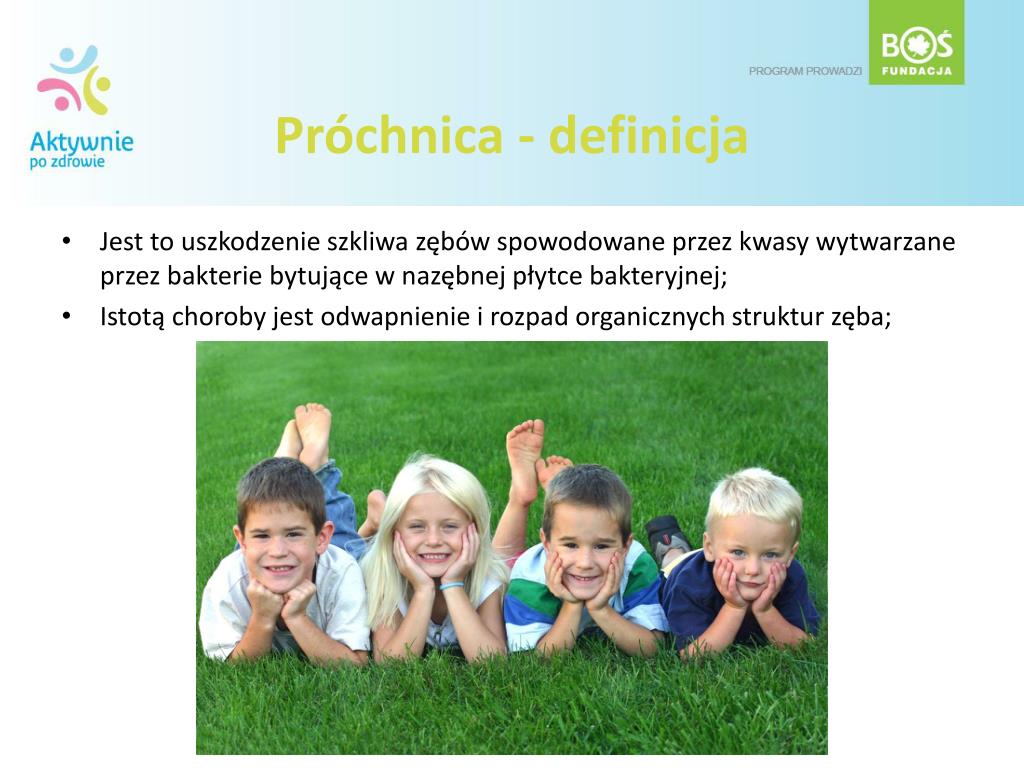 Aktywnie po zdrowie

PROGRAM PROWADZI

BOŚ FUNDACJA

Próchnica - definicja

• Jest to uszkodzenie szkliwa zębów spowodowane przez kwasy wytwarzane przez bakterie bytujące w nazębnej płytce bakteryjnej;
• Istotą choroby jest odwapnienie i rozpad organicznych struktur zęba;